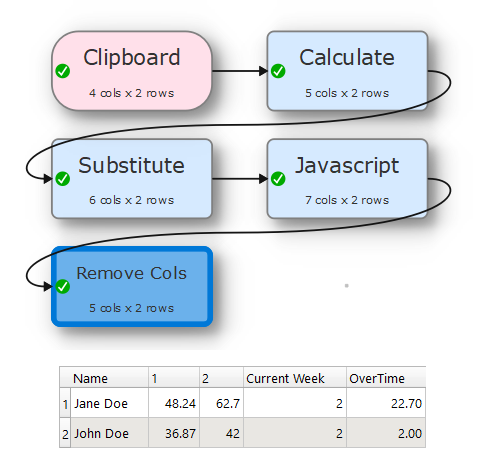 Clipboard
4 cols x 2 rows

Calculate
5 cols x 2 rows

Substitute
6 cols x 2 rows

Javascript
7 cols x 2 rows

Remove Cols
5 cols x 2 rows

| | Name | 1 | 2 | Current Week | OverTime |
|---|---|---|---|---|---|
| 1 | Jane Doe | 48.24 | 62.7 | 2 | 22.70 |
| 2 | John Doe | 36.87 | 42 | 2 | 2.00 |